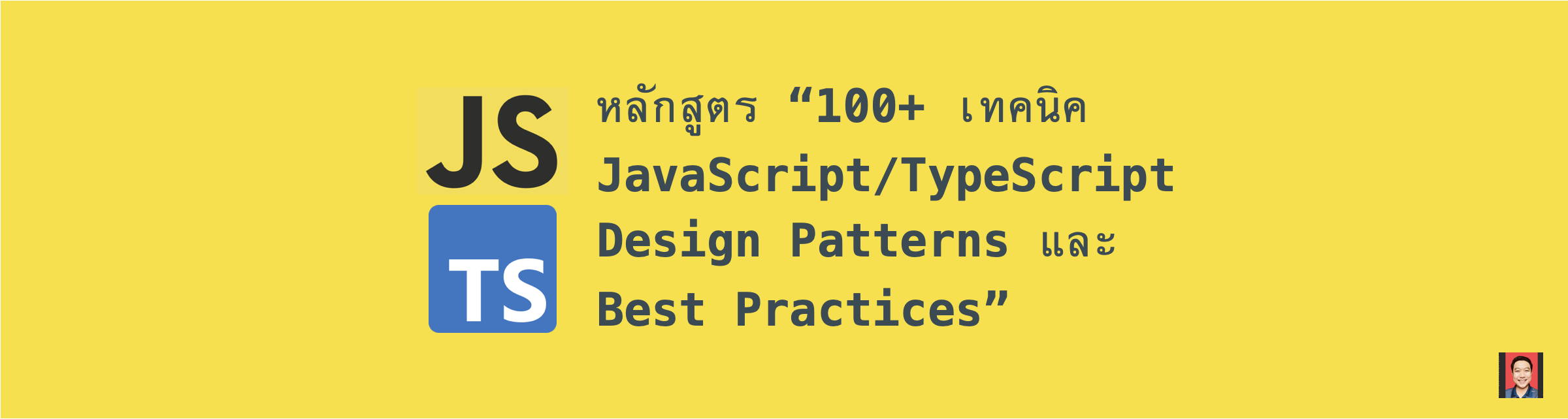 JS

TS

หลักสูตร “100+ เทคนิค JavaScript/TypeScript Design Patterns และ Best Practices”